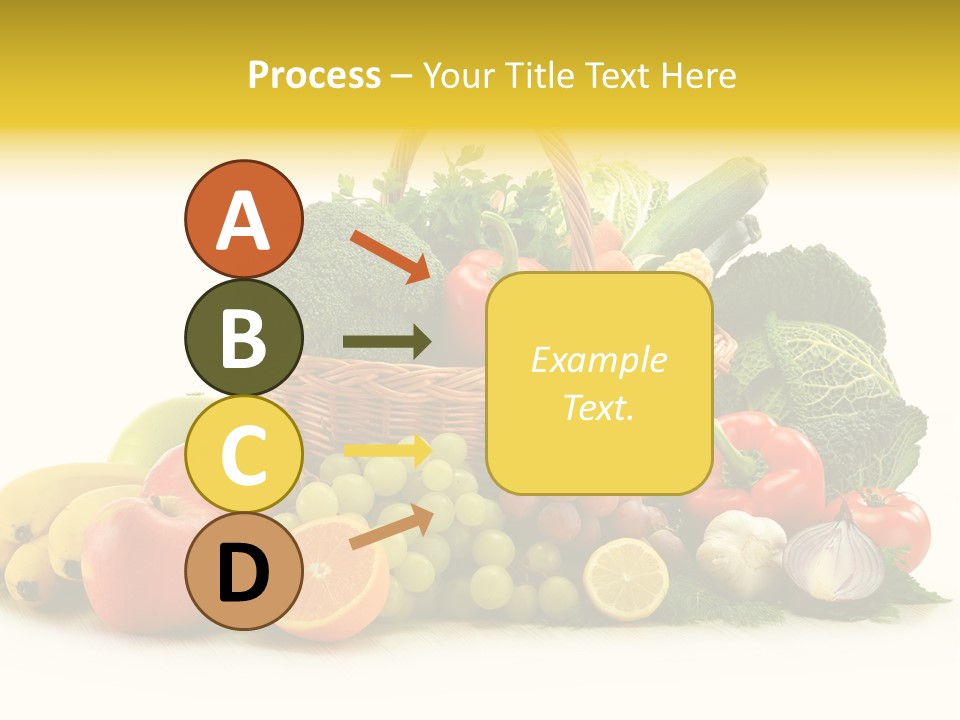 Process – Your Title Text Here

A

B

C

D

Example Text.